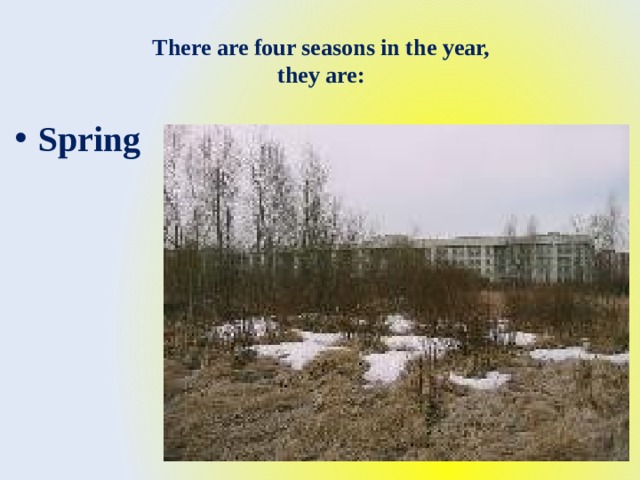 There are four seasons in the year, they are:

• Spring